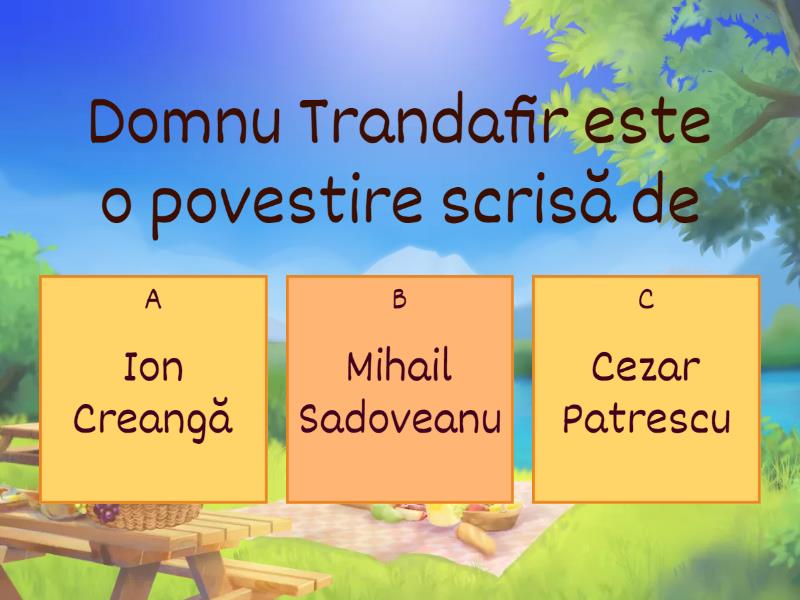 Domnu Trandafir este o povestire scrisă de

A
Ion Creangă

B
Mihail Sadoveanu

C
Cezar Patrescu